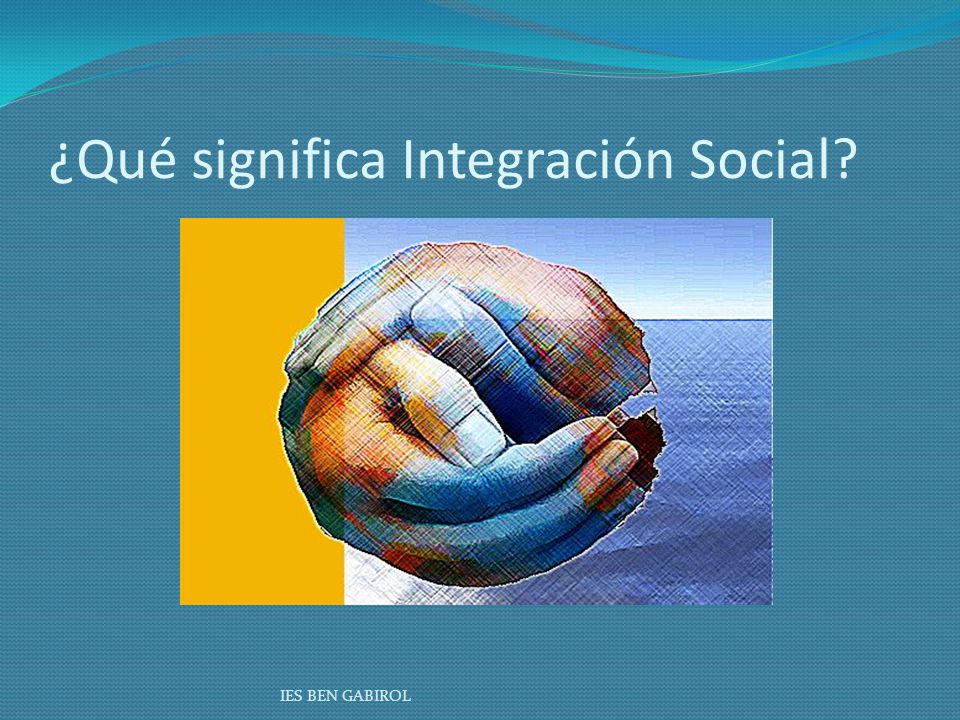 ¿Qué significa Integración Social?

IES BEN GABIROL